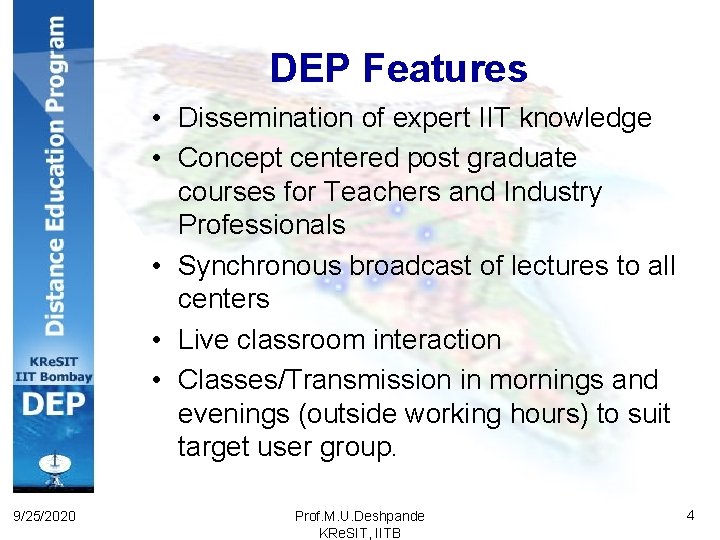 Distance Education Program

KReSIT
IIT Bombay
DEP

DEP Features

• Dissemination of expert IIT knowledge
• Concept centered post graduate courses for Teachers and Industry Professionals
• Synchronous broadcast of lectures to all centers
• Live classroom interaction
• Classes/Transmission in mornings and evenings (outside working hours) to suit target user group.

9/25/2020

Prof.M.U.Deshpande
KReSIT, IITB

4